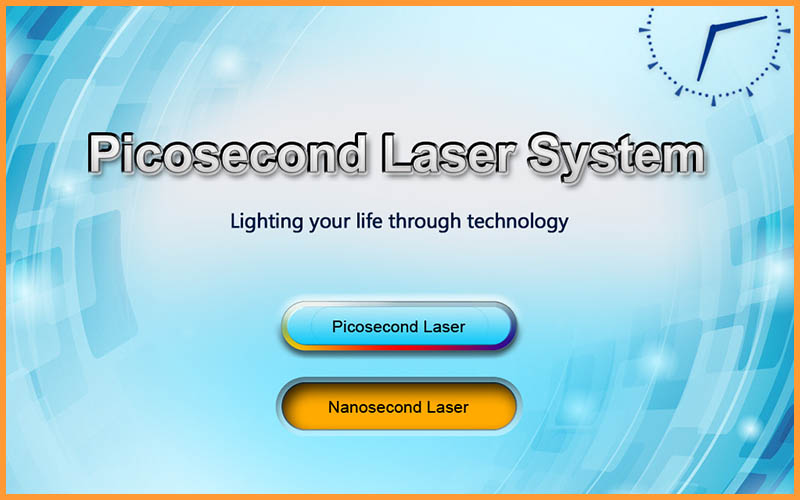 Picosecond Laser System

Lighting your life through technology

Picosecond Laser

Nanosecond Laser